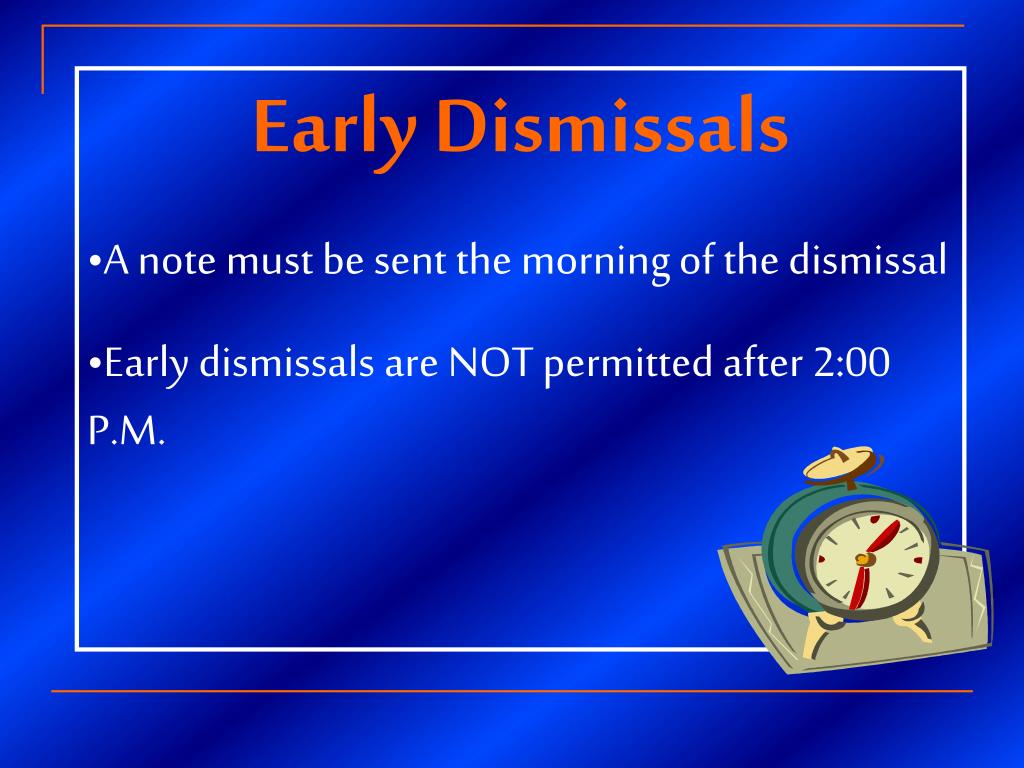 Early Dismissals

•A note must be sent the morning of the dismissal

•Early dismissals are NOT permitted after 2:00 P.M.